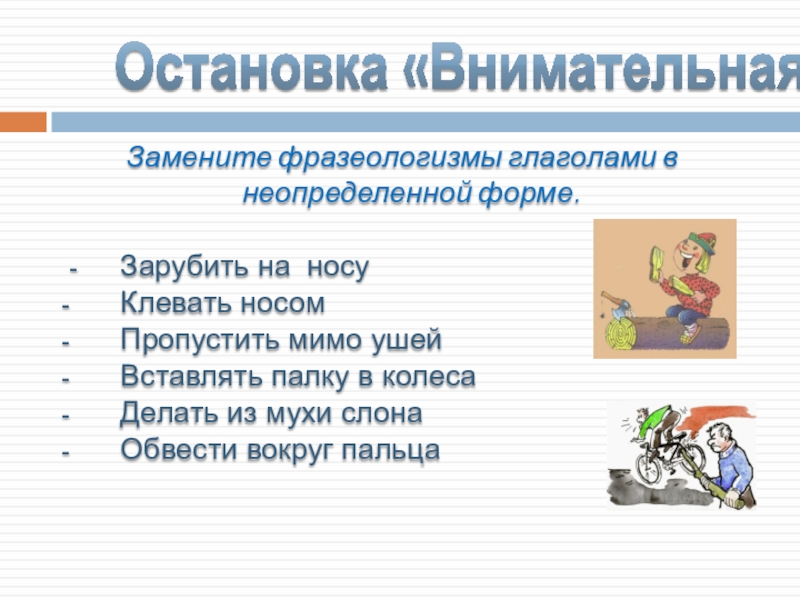 Остановка «Внимательная

Замените фразеологизмы глаголами в неопределенной форме.

- Зарубить на носу
- Клевать носом
- Пропустить мимо ушей
- Вставлять палку в колеса
- Делать из мухи слона
- Обвести вокруг пальца